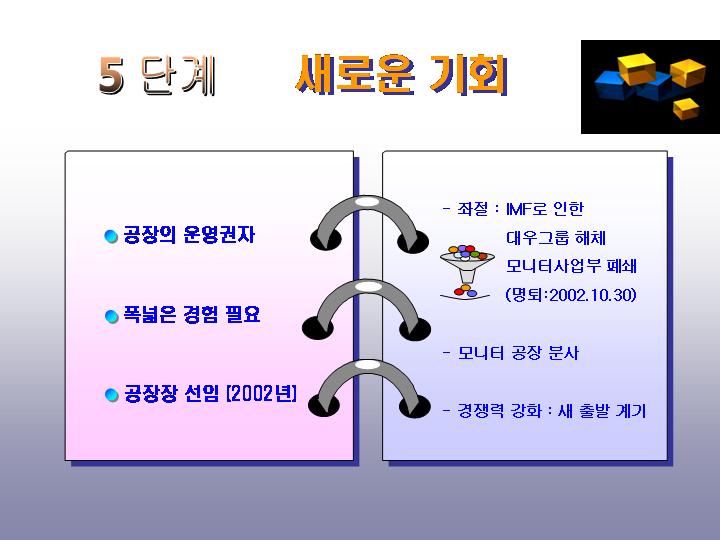 5 단계 새로운 기회

공장의 운영권자

폭넓은 경험 필요

공장장 선임 [2002년]

- 좌절 : IMF로 인한
대우그룹 해체
모니터사업부 폐쇄
(명퇴:2002.10.30)

- 모니터 공장 분사

- 경쟁력 강화 : 새 출발 계기